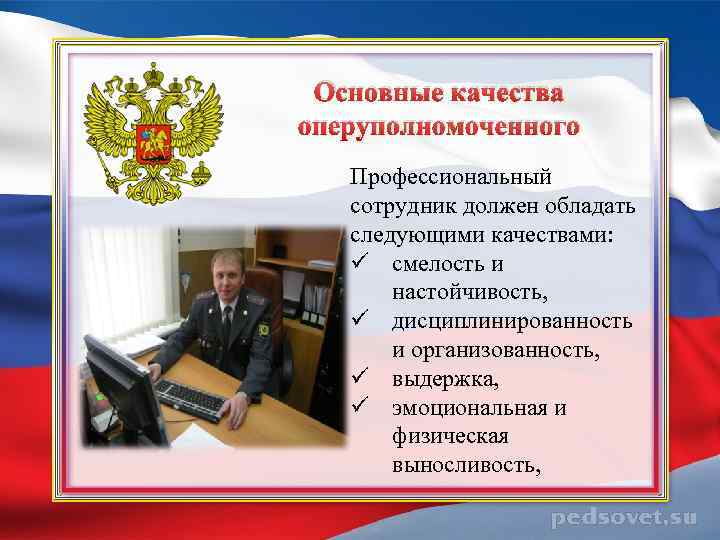 Основные качества оперуполномоченного

Профессиональный сотрудник должен обладать следующими качествами:
✓ смелость и настойчивость,
✓ дисциплинированность и организованность,
✓ выдержка,
✓ эмоциональная и физическая выносливость,

pedsovet.su